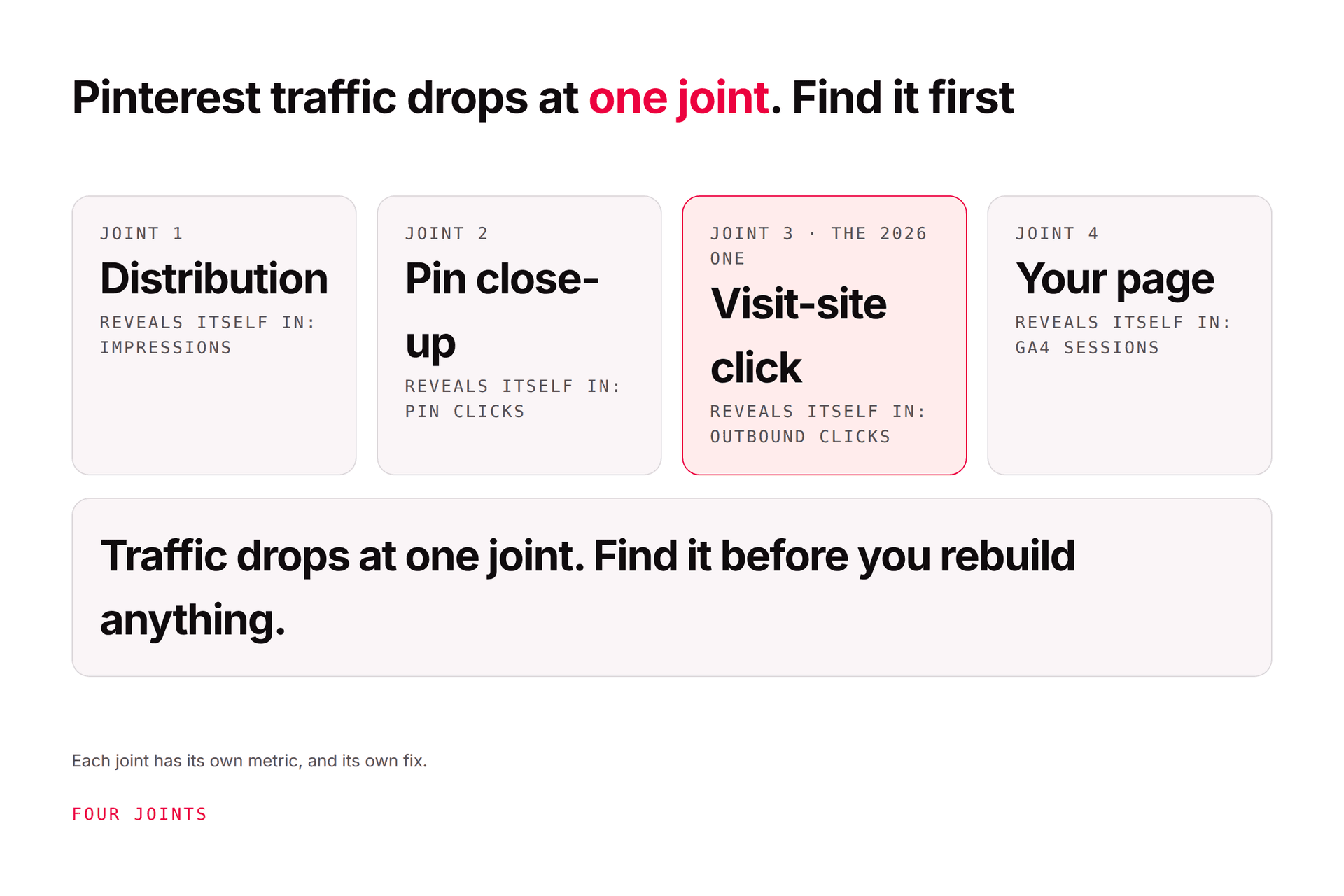 Pinterest traffic drops at one joint. Find it first

JOINT 1
Distribution
REVEALS ITSELF IN: IMPRESSIONS

JOINT 2
Pin close-up
REVEALS ITSELF IN: PIN CLICKS

JOINT 3 · THE 2026 ONE
Visit-site click
REVEALS ITSELF IN: OUTBOUND CLICKS

JOINT 4
Your page
REVEALS ITSELF IN: GA4 SESSIONS

Traffic drops at one joint. Find it before you rebuild anything.

Each joint has its own metric, and its own fix.

FOUR JOINTS